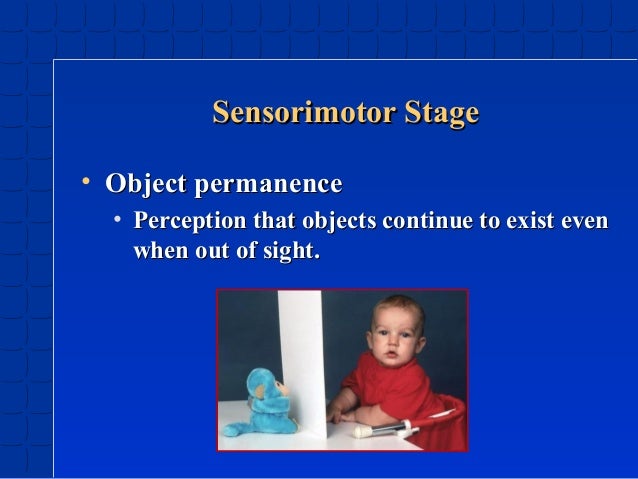 Sensorimotor Stage

• Object permanence

• Perception that objects continue to exist even when out of sight.